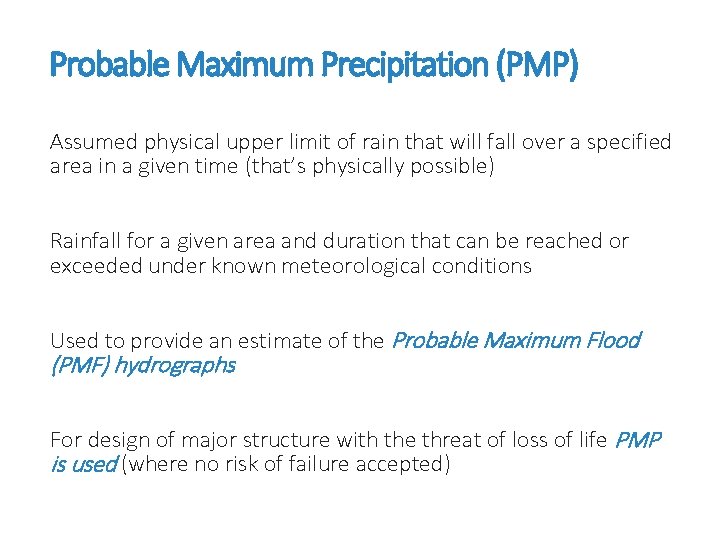 Probable Maximum Precipitation (PMP)

Assumed physical upper limit of rain that will fall over a specified area in a given time (that's physically possible)

Rainfall for a given area and duration that can be reached or exceeded under known meteorological conditions

Used to provide an estimate of the Probable Maximum Flood (PMF) hydrographs

For design of major structure with the threat of loss of life PMP is used (where no risk of failure accepted)